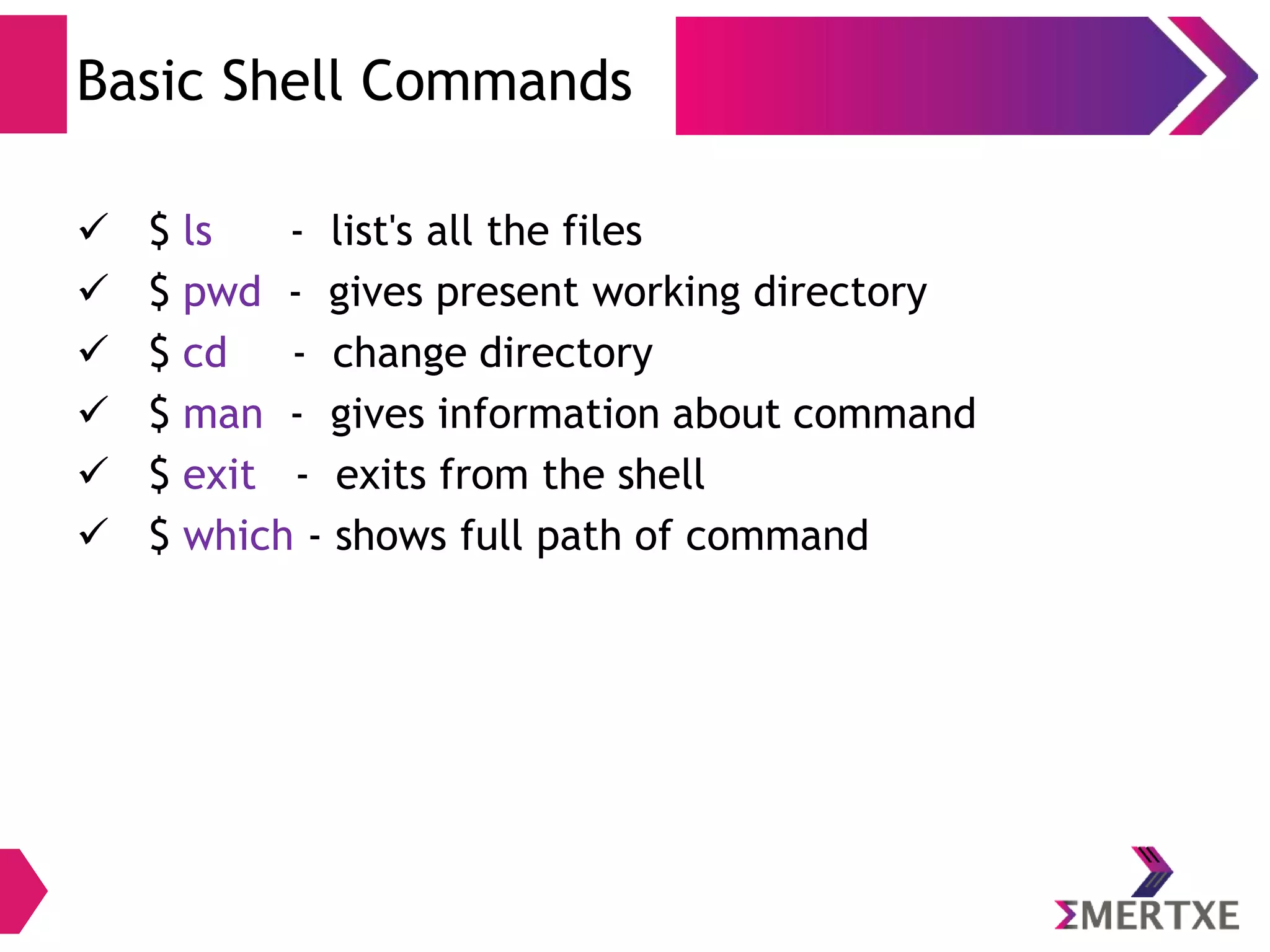 Basic Shell Commands

✓ \$ ls - list's all the files
✓ \$ pwd - gives present working directory
✓ \$ cd - change directory
✓ \$ man - gives information about command
✓ \$ exit - exits from the shell
✓ \$ which - shows full path of command

ΣMERTXE